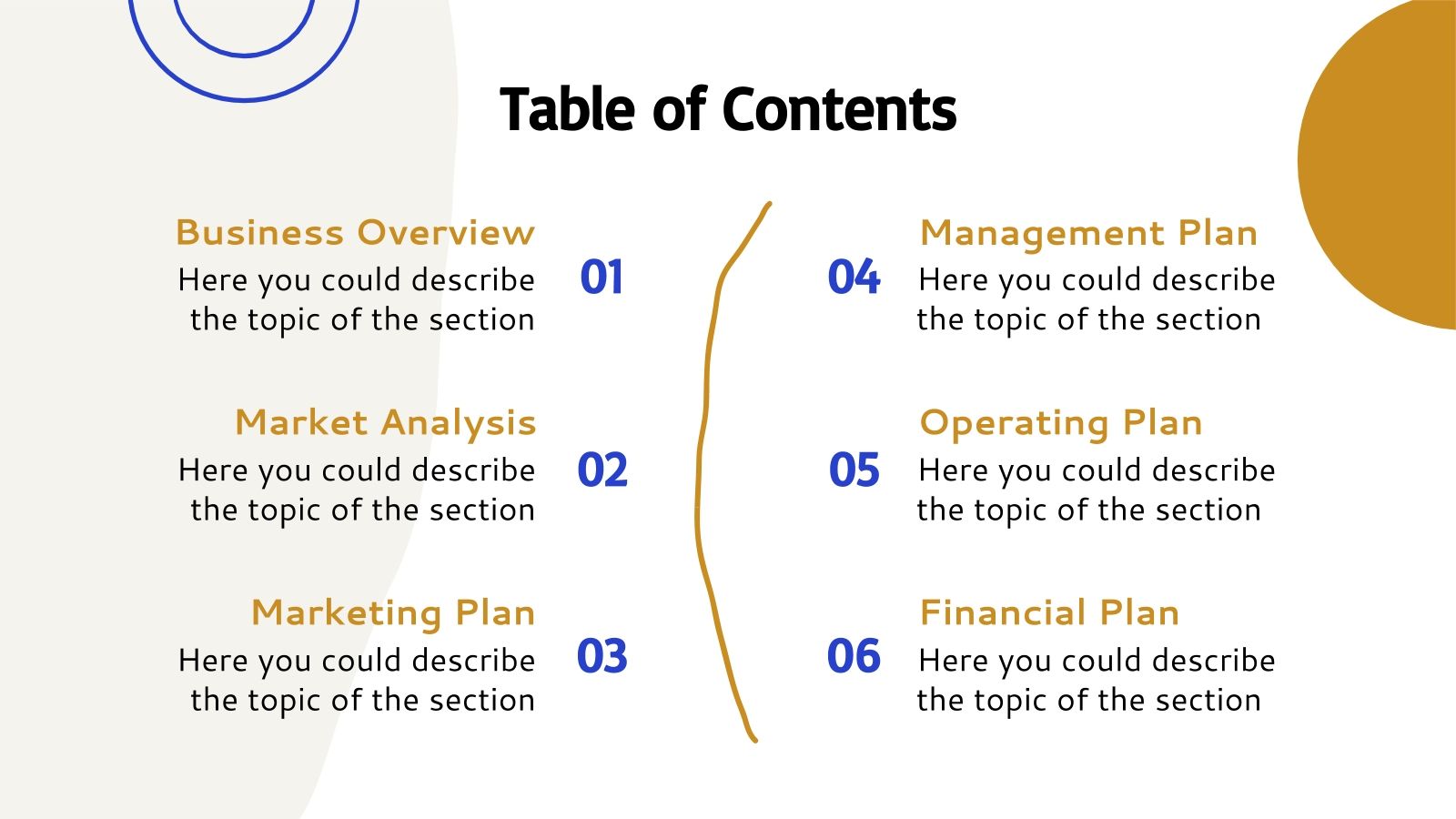 Table of Contents

Business Overview
Here you could describe the topic of the section
01

Market Analysis
Here you could describe the topic of the section
02

Marketing Plan
Here you could describe the topic of the section
03

04
Management Plan
Here you could describe the topic of the section

05
Operating Plan
Here you could describe the topic of the section

06
Financial Plan
Here you could describe the topic of the section